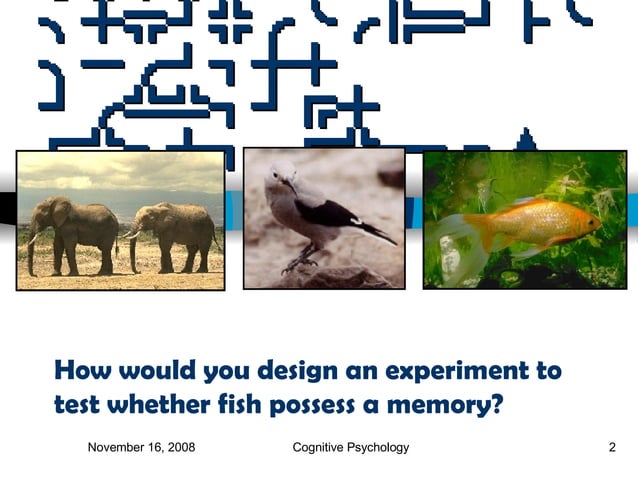 How would you design an experiment to test whether fish possess a memory?

November 16, 2008

Cognitive Psychology

2